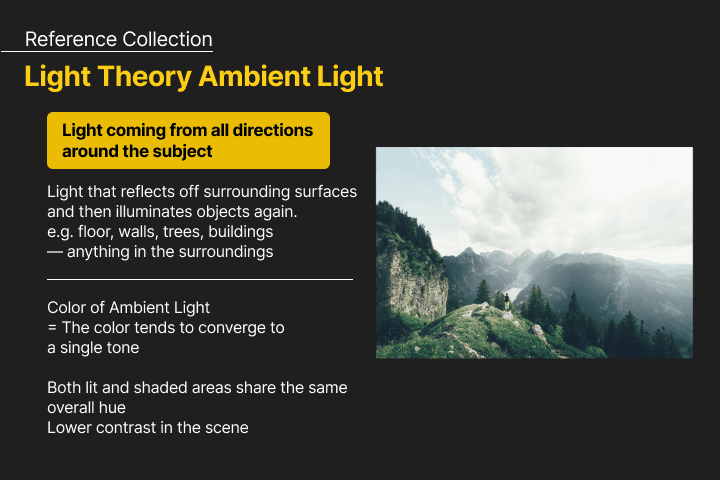 Reference Collection

Light Theory Ambient Light

Light coming from all directions around the subject

Light that reflects off surrounding surfaces and then illuminates objects again.
e.g. floor, walls, trees, buildings
— anything in the surroundings

Color of Ambient Light
= The color tends to converge to a single tone

Both lit and shaded areas share the same overall hue
Lower contrast in the scene